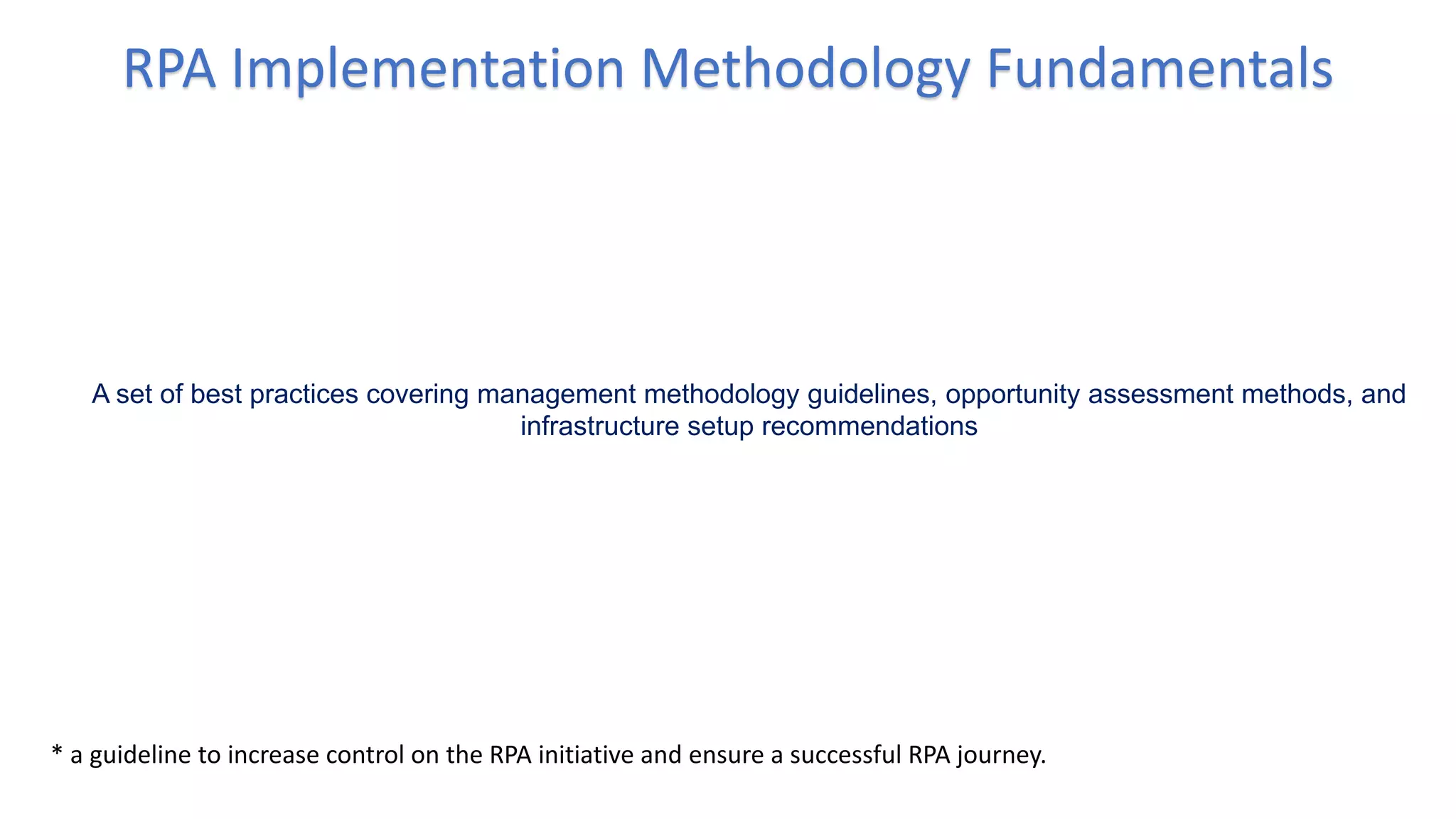 RPA Implementation Methodology Fundamentals

A set of best practices covering management methodology guidelines, opportunity assessment methods, and infrastructure setup recommendations

* a guideline to increase control on the RPA initiative and ensure a successful RPA journey.